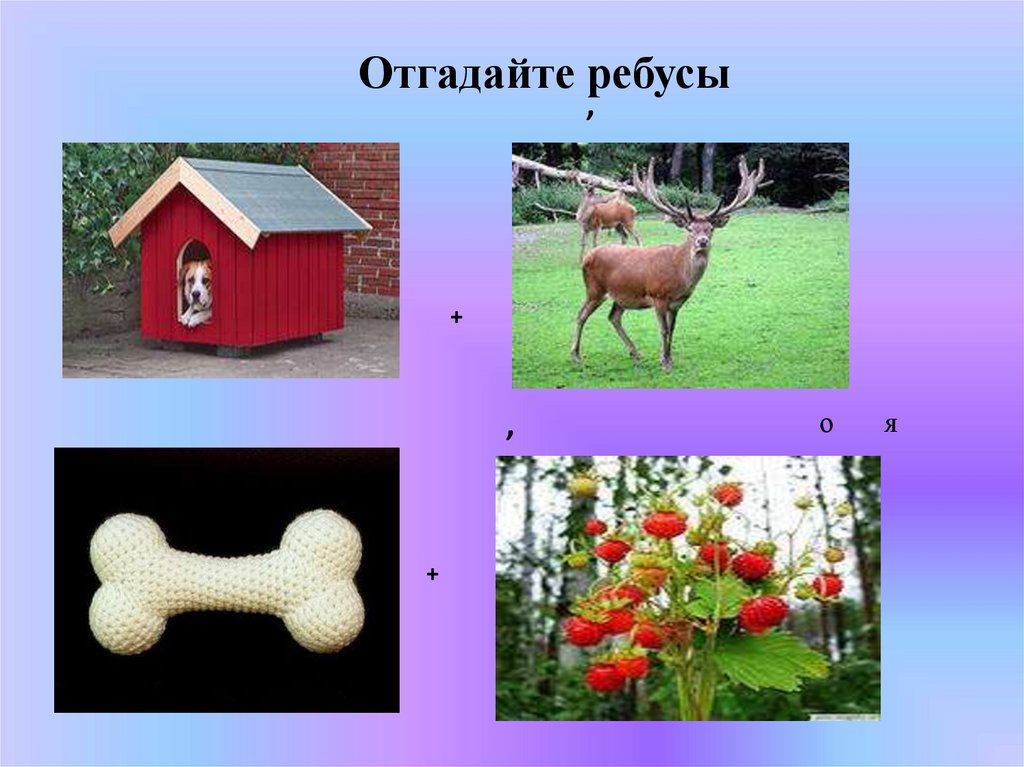 Отгадайте ребусы

,

+

,

о я

+